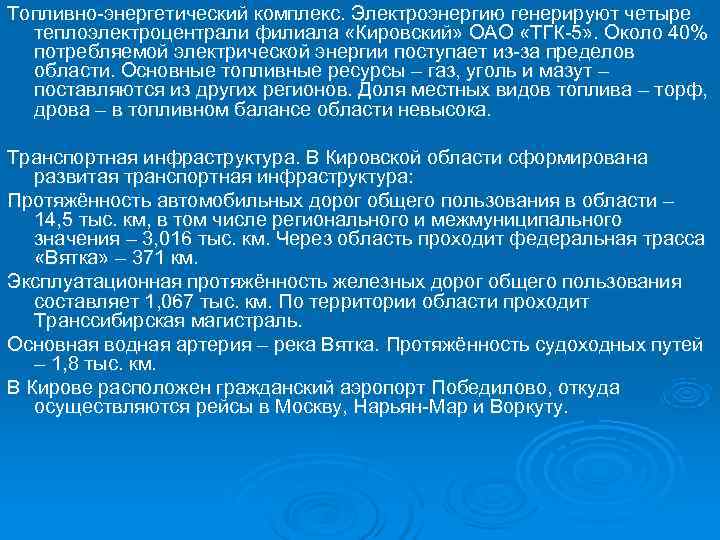 Топливно-энергетический комплекс. Электроэнергию генерируют четыре теплоэлектроцентрали филиала «Кировский» ОАО «ТГК-5». Около 40% потребляемой электрической энергии поступает из-за пределов области. Основные топливные ресурсы – газ, уголь и мазут – поставляются из других регионов. Доля местных видов топлива – торф, дрова – в топливном балансе области невысока.

Транспортная инфраструктура. В Кировской области сформирована развитая транспортная инфраструктура:

Протяжённость автомобильных дорог общего пользования в области – 14,5 тыс. км, в том числе регионального и межмуниципального значения – 3,016 тыс. км. Через область проходит федеральная трасса «Вятка» – 371 км.

Эксплуатационная протяжённость железных дорог общего пользования составляет 1,067 тыс. км. По территории области проходит Транссибирская магистраль.

Основная водная артерия – река Вятка. Протяжённость судоходных путей – 1,8 тыс. км.

В Кирове расположен гражданский аэропорт Победилово, откуда осуществляются рейсы в Москву, Нарьян-Мар и Воркуту.